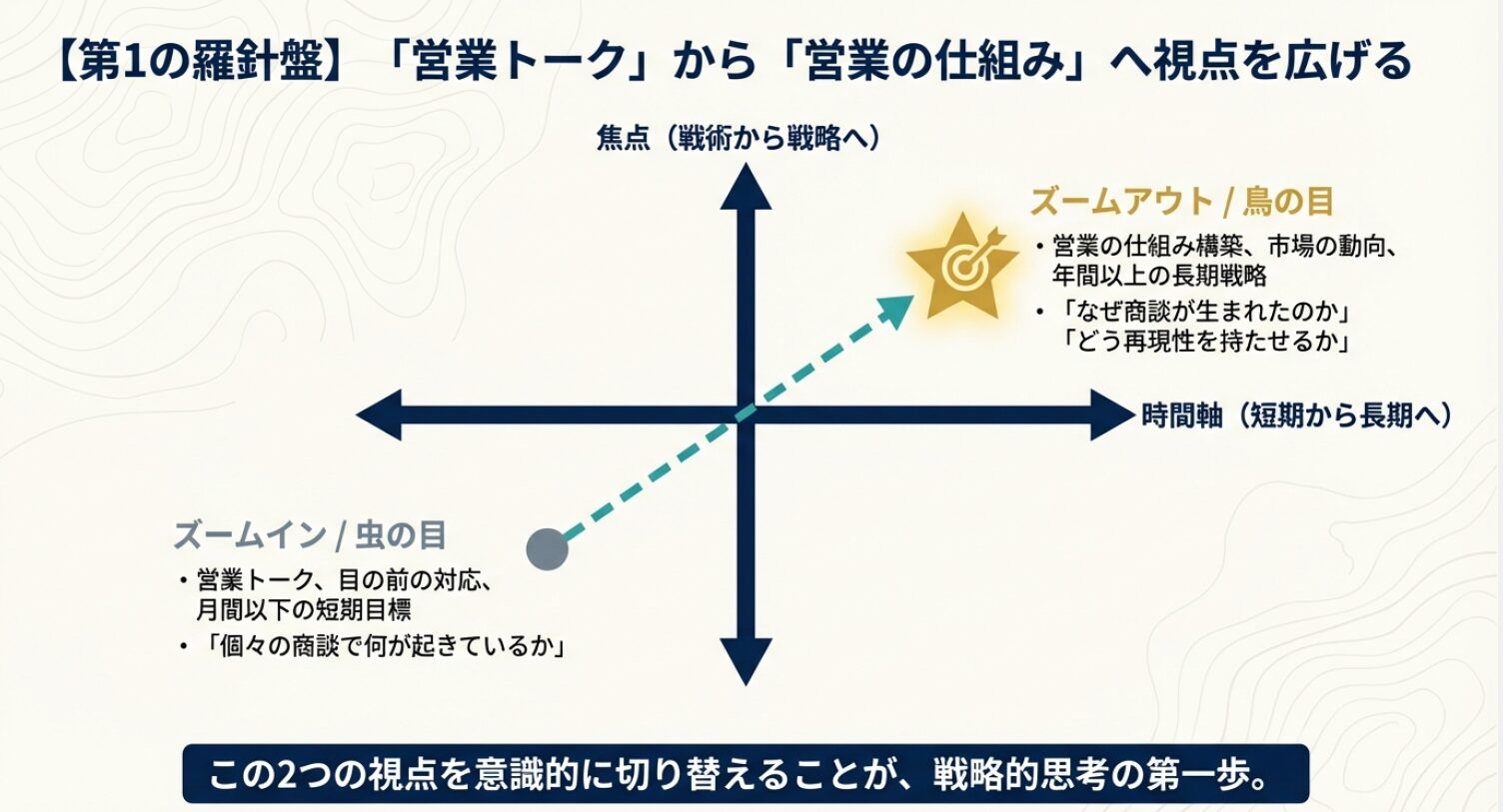 【第1の羅針盤】「営業トーク」から「営業の仕組み」へ視点を広げる

焦点（戦術から戦略へ）

ズームアウト / 鳥の目

・営業の仕組み構築、市場の動向、年間以上の長期戦略

・「なぜ商談が生まれたのか」「どう再現性を持たせるか」

時間軸（短期から長期へ）

ズームイン / 虫の目

・営業トーク、目の前の対応、月間以下の短期目標

・「個々の商談で何が起きているか」

この2つの視点を意識的に切り替えることが、戦略的思考の第一歩。